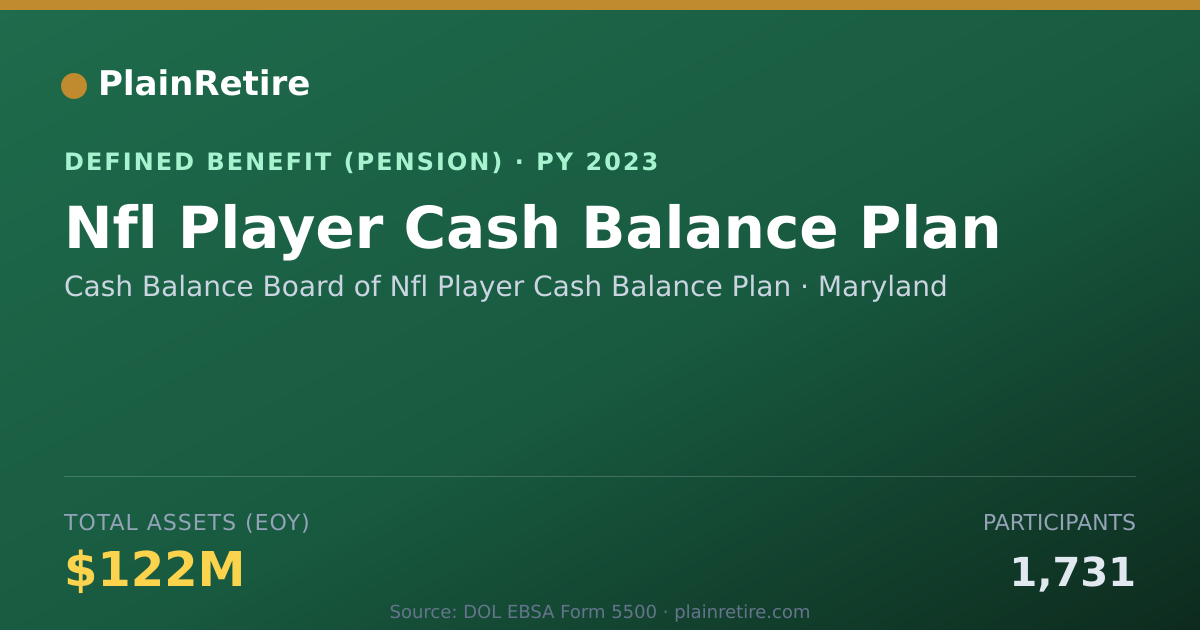 PlainRetire

DEFINED BENEFIT (PENSION) · PY 2023

Nfl Player Cash Balance Plan

Cash Balance Board of Nfl Player Cash Balance Plan · Maryland

TOTAL ASSETS (EOY)

$122M

PARTICIPANTS

1,731

Source: DOL EBSA Form 5500 · plainretire.com